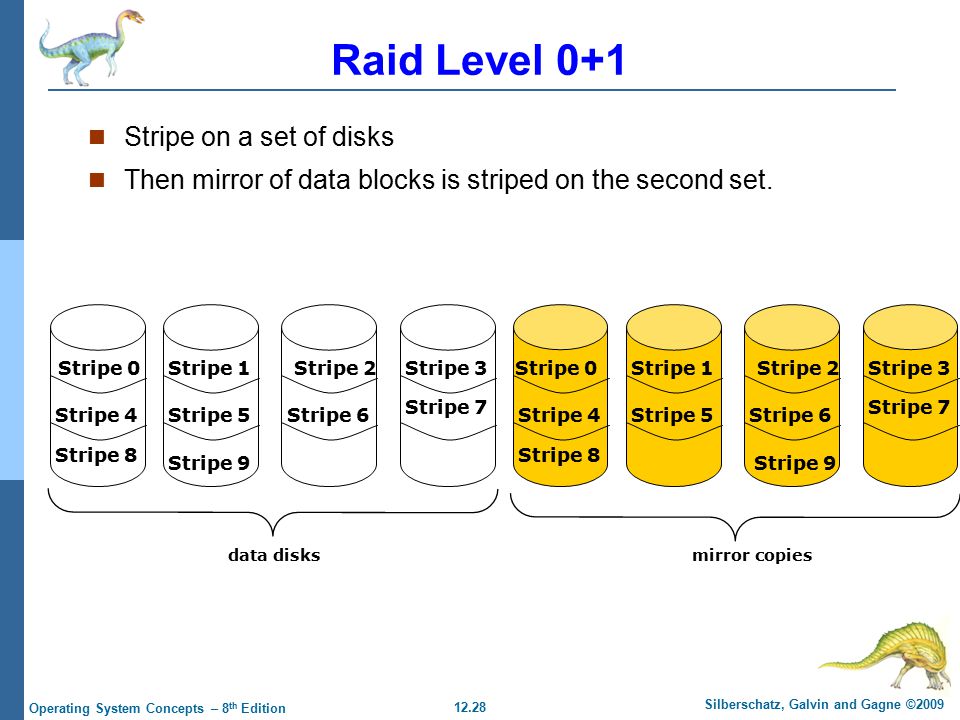 Raid Level 0+1

Stripe on a set of disks

Then mirror of data blocks is striped on the second set.

Stripe 0
Stripe 4
Stripe 8

Stripe 1
Stripe 5
Stripe 9

Stripe 2
Stripe 6

Stripe 3
Stripe 7

Stripe 0
Stripe 4
Stripe 8

Stripe 1
Stripe 5

Stripe 2
Stripe 6
Stripe 9

Stripe 3
Stripe 7

data disks

mirror copies

Operating System Concepts – 8th Edition

12.28

Silberschatz, Galvin and Gagne ©2009